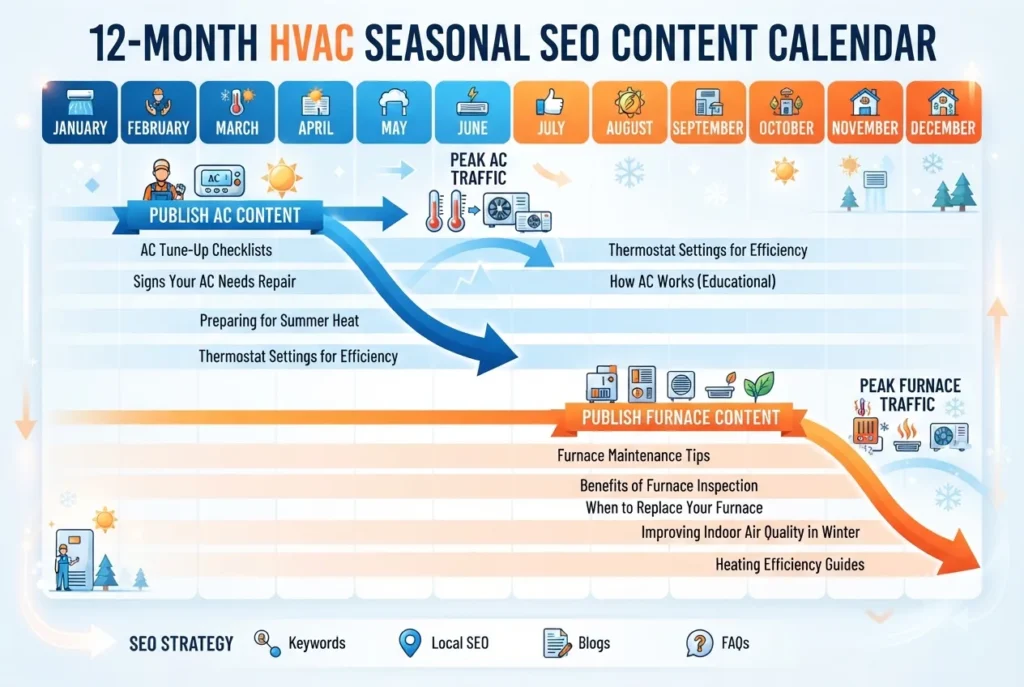 12-MONTH HVAC SEASONAL SEO CONTENT CALENDAR

JANUARY FEBRUARY MARCH APRIL MAY JUNE JULY AUGUST SEPTEMBER OCTOBER NOVEMBER DECEMBER

AC

PEAK AC TRAFFIC

PUBLISH AC CONTENT

AC Tune-Up Checklists

Signs Your AC Needs Repair

Preparing for Summer Heat

Thermostat Settings for Efficiency

Thermostat Settings for Efficiency

How AC Works (Educational)

PUBLISH FURNACE CONTENT

PEAK FURNACE TRAFFIC

Furnace Maintenance Tips

Benefits of Furnace Inspection

When to Replace Your Furnace

Improving Indoor Air Quality in Winter

Heating Efficiency Guides

SEO STRATEGY Keywords Local SEO Blogs FAQs